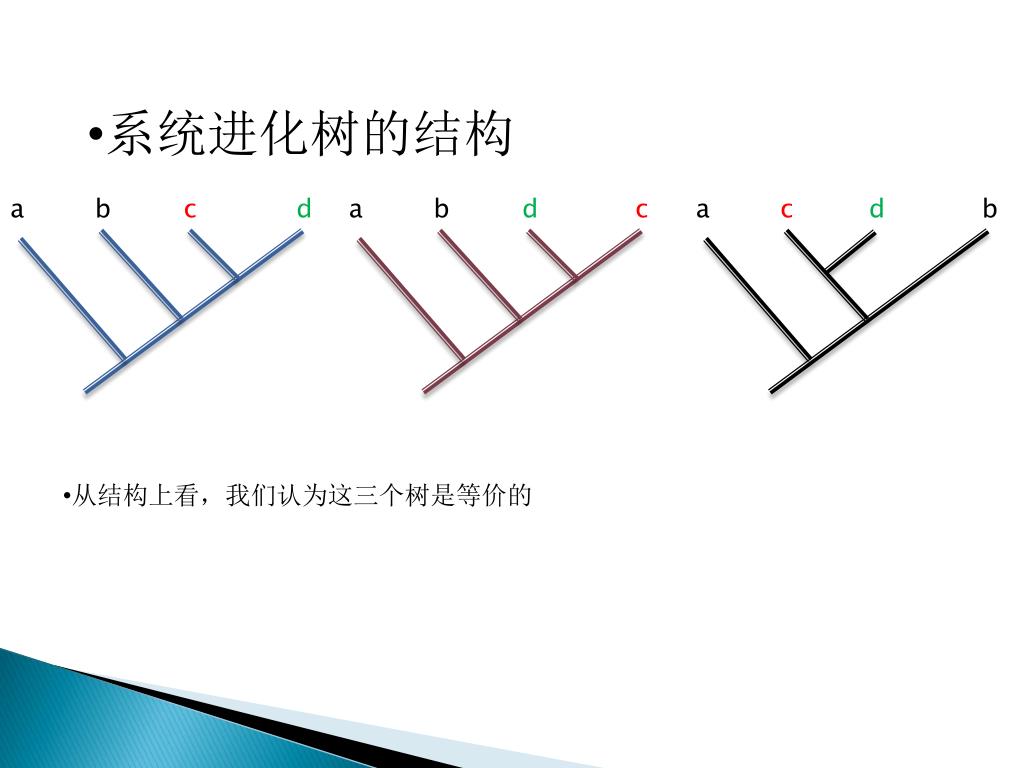 •系统进化树的结构

a b c d a b d c a c d b

•从结构上看，我们认为这三个树是等价的